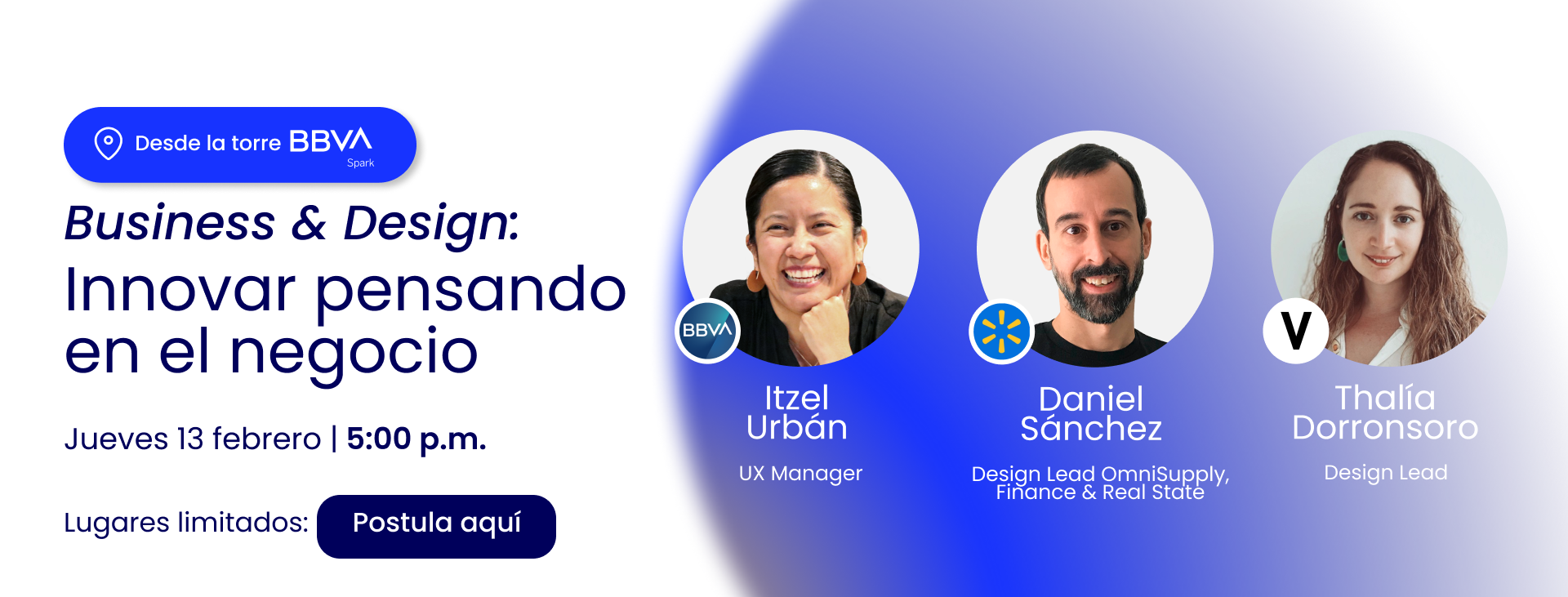 Desde la torre BBVA Spark

Business & Design:
Innovar pensando en el negocio

Jueves 13 febrero | 5:00 p.m.

Lugares limitados: Postula aquí

BBVA

Itzel Urbán
UX Manager

Daniel Sánchez
Design Lead OmniSupply, Finance & Real State

V

Thalía Dorronsoro
Design Lead